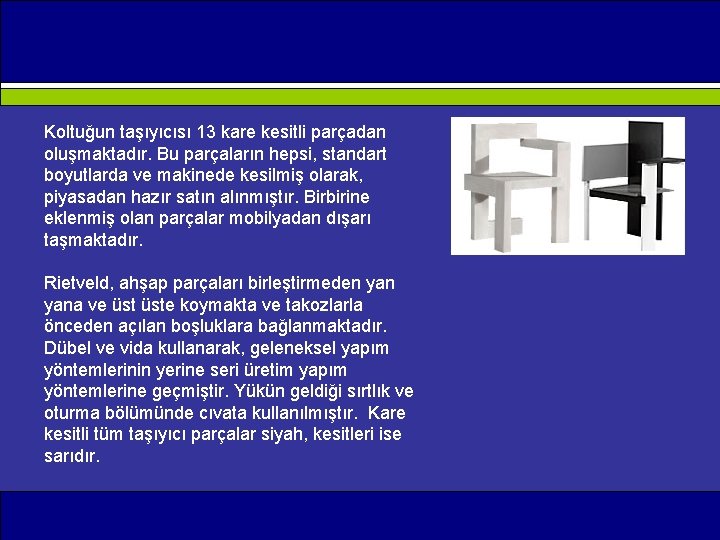 Koltuğun taşıyıcısı 13 kare kesitli parçadan oluşmaktadır. Bu parçaların hepsi, standart boyutlarda ve makinede kesilmiş olarak, piyasadan hazır satın alınmıştır. Birbirine eklenmiş olan parçalar mobilyadan dışarı taşmaktadır.

Rietveld, ahşap parçaları birleştirmeden yan yana ve üst üste koymakta ve takozlarla önceden açılan boşluklara bağlanmaktadır. Dübel ve vida kullanarak, geleneksel yapım yöntemlerinin yerine seri üretim yapım yöntemlerine geçmiştir. Yükün geldiği sırtlık ve oturma bölümünde cıvata kullanılmıştır. Kare kesitli tüm taşıyıcı parçalar siyah, kesitleri ise sarıdır.